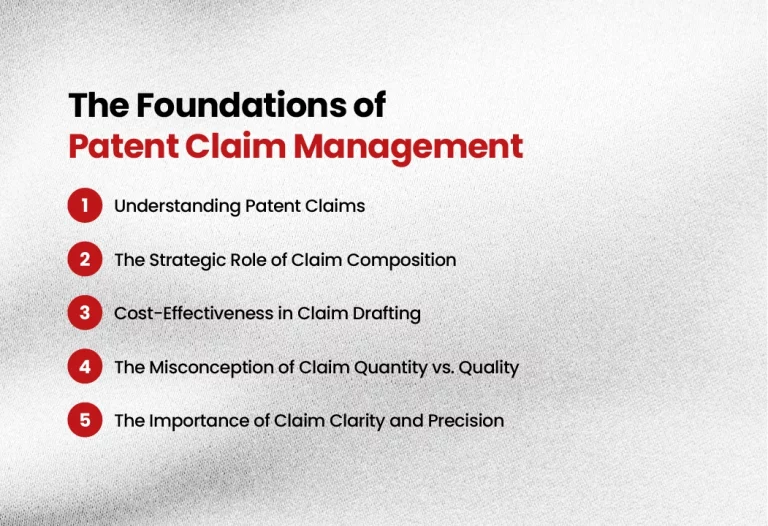 The Foundations of
Patent Claim Management

1 Understanding Patent Claims

2 The Strategic Role of Claim Composition

3 Cost-Effectiveness in Claim Drafting

4 The Misconception of Claim Quantity vs. Quality

5 The Importance of Claim Clarity and Precision